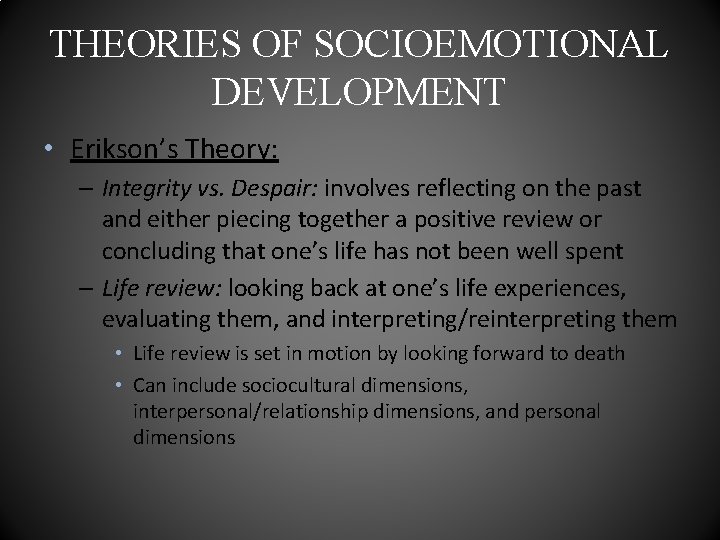 THEORIES OF SOCIOEMOTIONAL DEVELOPMENT

• Erikson's Theory:
– Integrity vs. Despair: involves reflecting on the past and either piecing together a positive review or concluding that one's life has not been well spent
– Life review: looking back at one's life experiences, evaluating them, and interpreting/reinterpreting them
• Life review is set in motion by looking forward to death
• Can include sociocultural dimensions, interpersonal/relationship dimensions, and personal dimensions